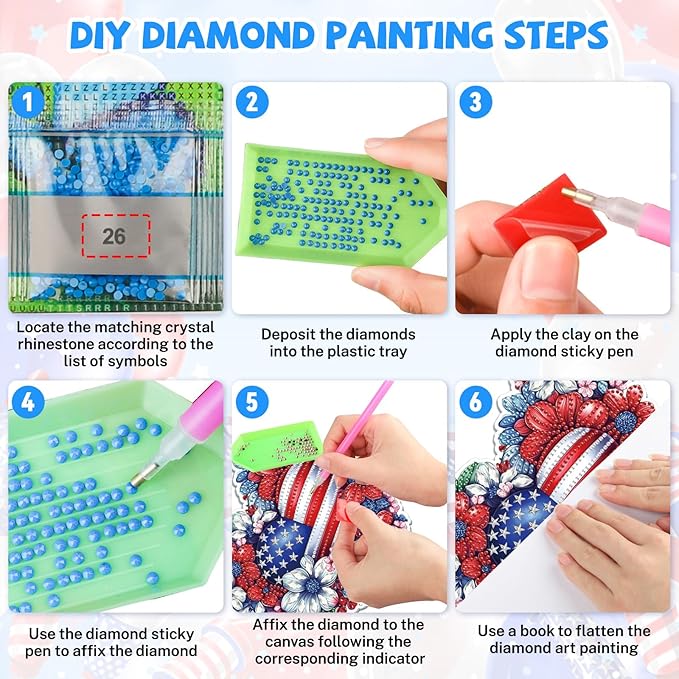 DIY DIAMOND PAINTING STEPS

1

26

Locate the matching crystal rhinestone according to the list of symbols

2

Deposit the diamonds into the plastic tray

3

Apply the clay on the diamond sticky pen

4

Use the diamond sticky pen to affix the diamond

5

Affix the diamond to the canvas following the corresponding indicator

6

Use a book to flatten the diamond art painting